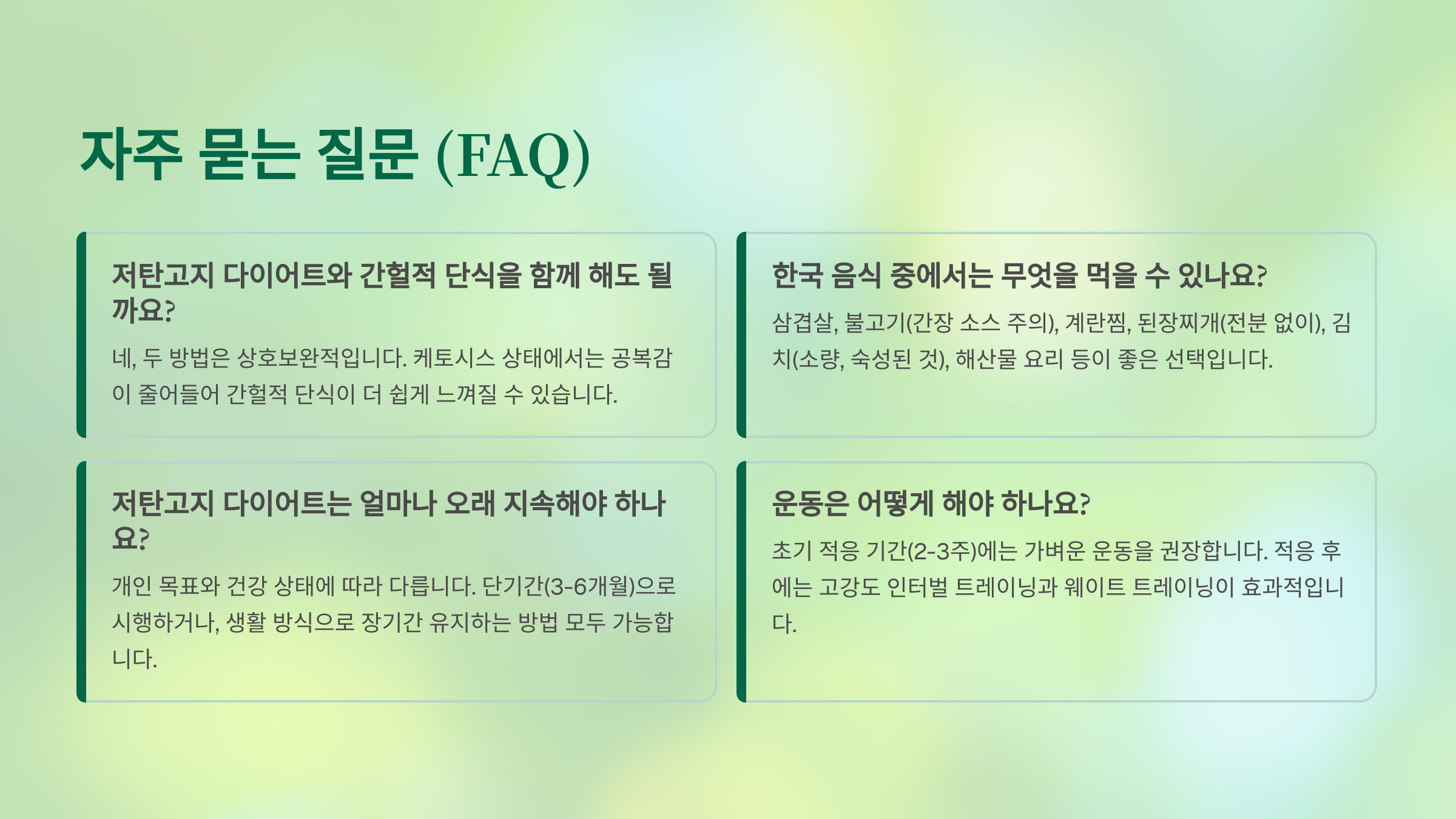 자주 묻는 질문 (FAQ)

저탄고지 다이어트와 간헐적 단식을 함께 해도 될까요?

네, 두 방법은 상호보완적입니다. 케토시스 상태에서는 공복감이 줄어들어 간헐적 단식이 더 쉽게 느껴질 수 있습니다.

한국 음식 중에서는 무엇을 먹을 수 있나요?

삼겹살, 불고기(간장 소스 주의), 계란찜, 된장찌개(전분 없이), 김치(소량, 숙성된 것), 해산물 요리 등이 좋은 선택입니다.

저탄고지 다이어트는 얼마나 오래 지속해야 하나요?

개인 목표와 건강 상태에 따라 다릅니다. 단기간(3-6개월)으로 시행하거나, 생활 방식으로 장기간 유지하는 방법 모두 가능합니다.

운동은 어떻게 해야 하나요?

초기 적응 기간(2-3주)에는 가벼운 운동을 권장합니다. 적응 후에는 고강도 인터벌 트레이닝과 웨이트 트레이닝이 효과적입니다.